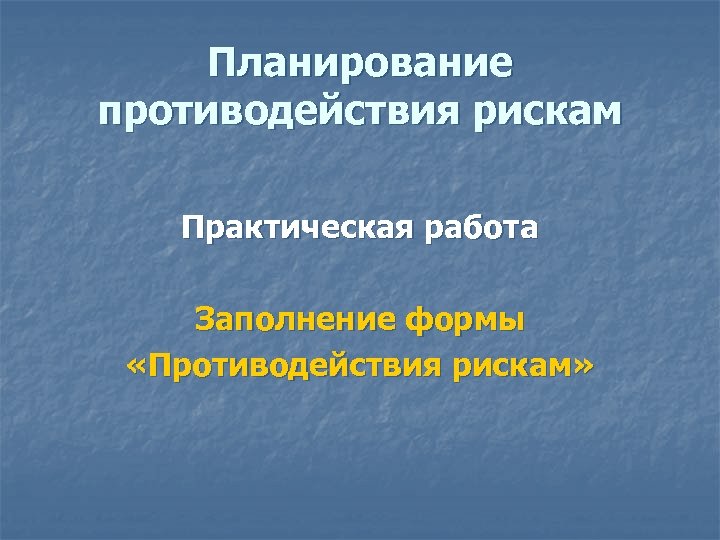 Планирование противодействия рискам

Практическая работа

Заполнение формы «Противодействия рискам»